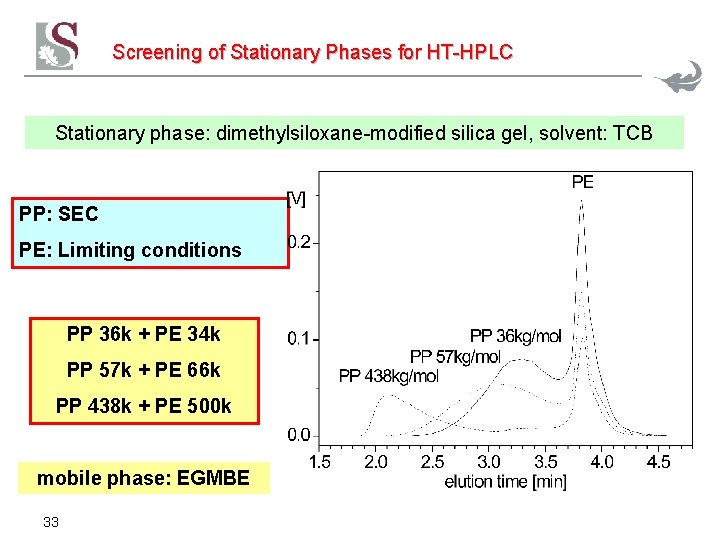 Screening of Stationary Phases for HT-HPLC

Stationary phase: dimethylsiloxane-modified silica gel, solvent: TCB

PP: SEC

PE: Limiting conditions

PP 36k + PE 34k

PP 57k + PE 66k

PP 438k + PE 500k

mobile phase: EGMBE

[V]

0.2

0.1

0.0

PE

PP 36kg/mol

PP 57kg/mol

PP 438kg/mol

1.5 2.0 2.5 3.0 3.5 4.0 4.5

elution time [min]

33